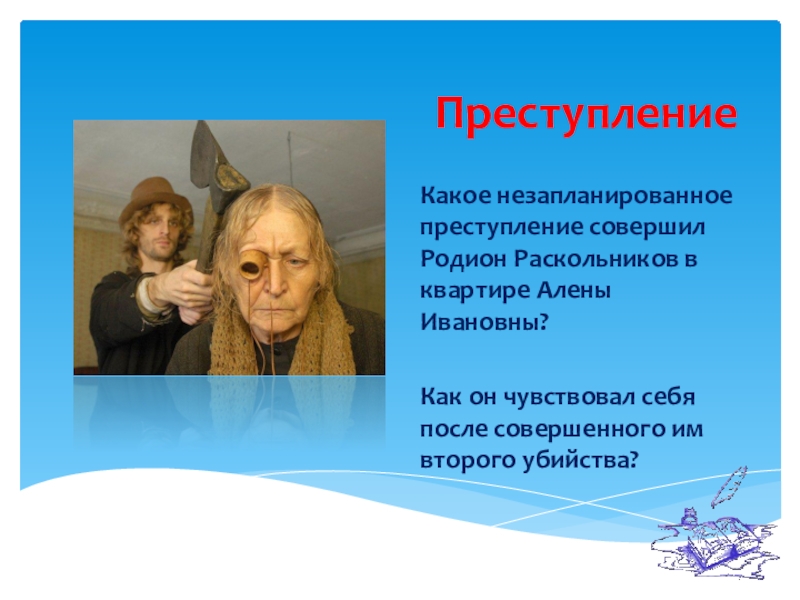 Преступление

Какое незапланированное преступление совершил Родион Раскольников в квартире Алены Ивановны?

Как он чувствовал себя после совершенного им второго убийства?